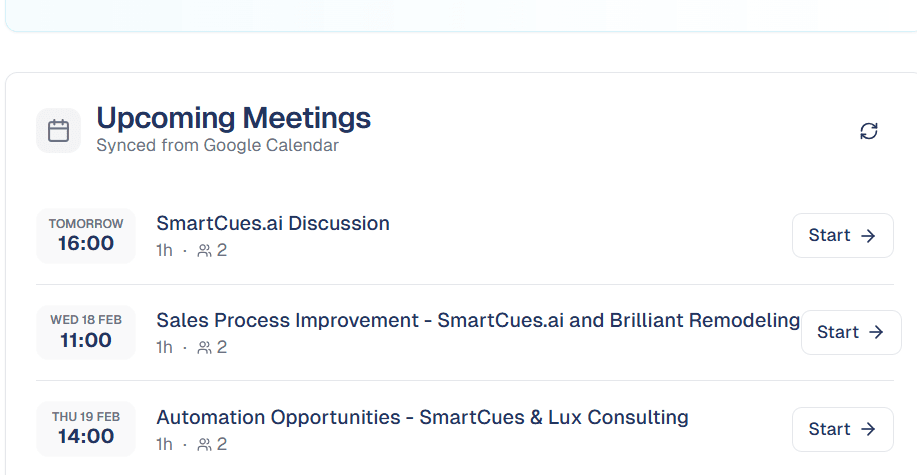 Upcoming Meetings
Synced from Google Calendar

TOMORROW
16:00
SmartCues.ai Discussion
1h · 2
Start →

WED 18 FEB
11:00
Sales Process Improvement - SmartCues.ai and Brilliant Remodeling
1h · 2
Start →

THU 19 FEB
14:00
Automation Opportunities - SmartCues & Lux Consulting
1h · 2
Start →